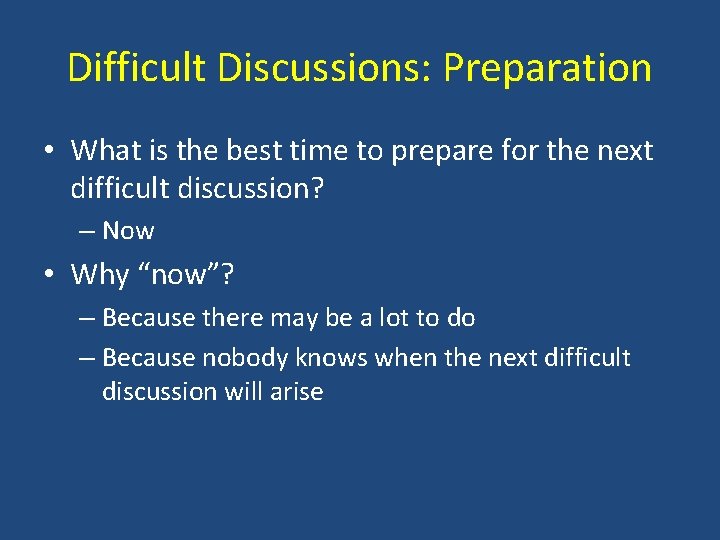 Difficult Discussions: Preparation

• What is the best time to prepare for the next difficult discussion?

– Now

• Why “now”?

– Because there may be a lot to do

– Because nobody knows when the next difficult discussion will arise